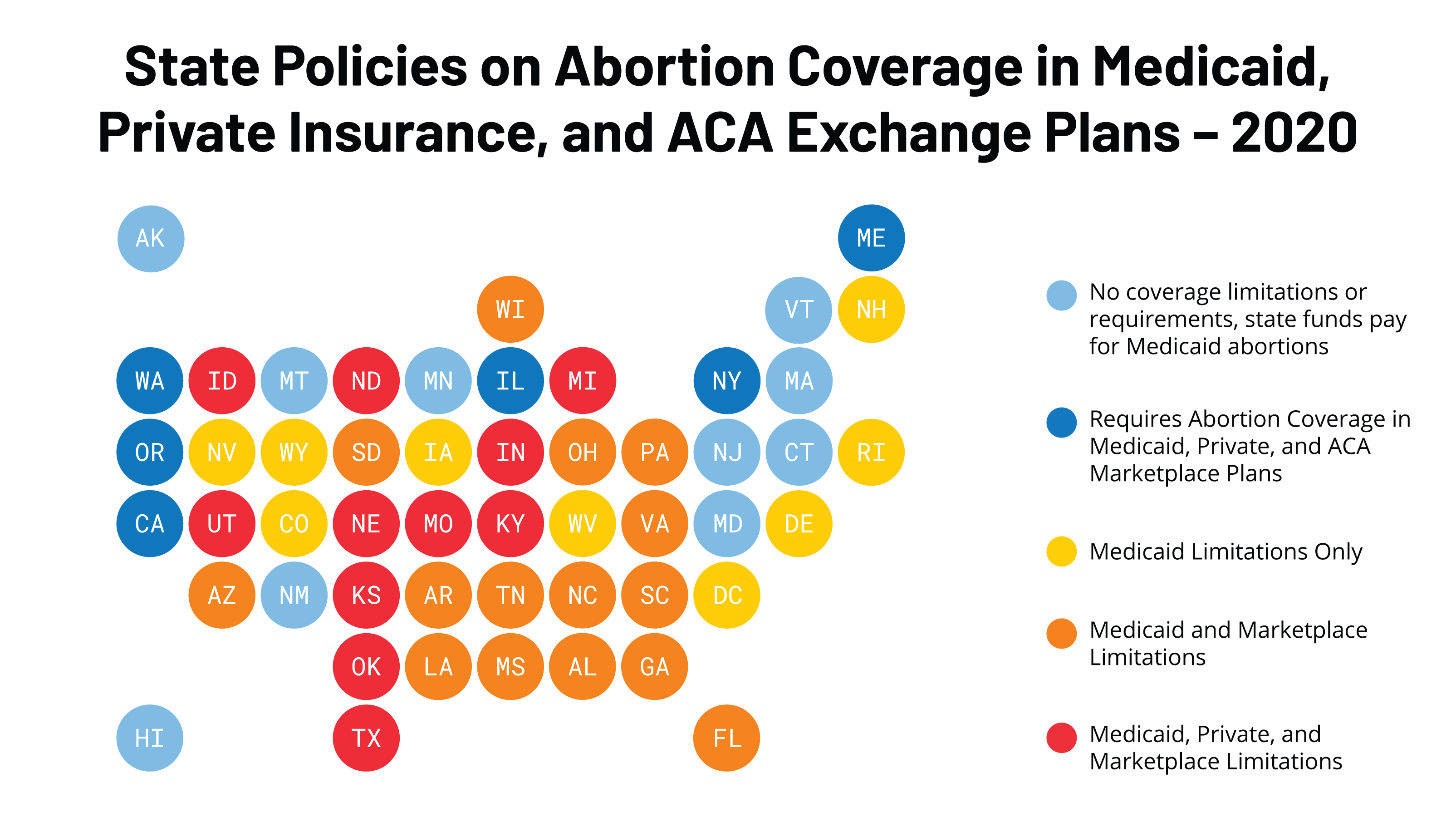 State Policies on Abortion Coverage in Medicaid, Private Insurance, and ACA Exchange Plans – 2020

AK

ME

WI

VT NH

WA ID MT ND MN IL MI NY MA

OR NV WY SD IA IN OH PA NJ CT RI

CA UT CO NE MO KY WV VA MD DE

AZ NM KS AR TN NC SC DC

OK LA MS AL GA

HI TX FL

No coverage limitations or requirements, state funds pay for Medicaid abortions

Requires Abortion Coverage in Medicaid, Private, and ACA Marketplace Plans

Medicaid Limitations Only

Medicaid and Marketplace Limitations

Medicaid, Private, and Marketplace Limitations